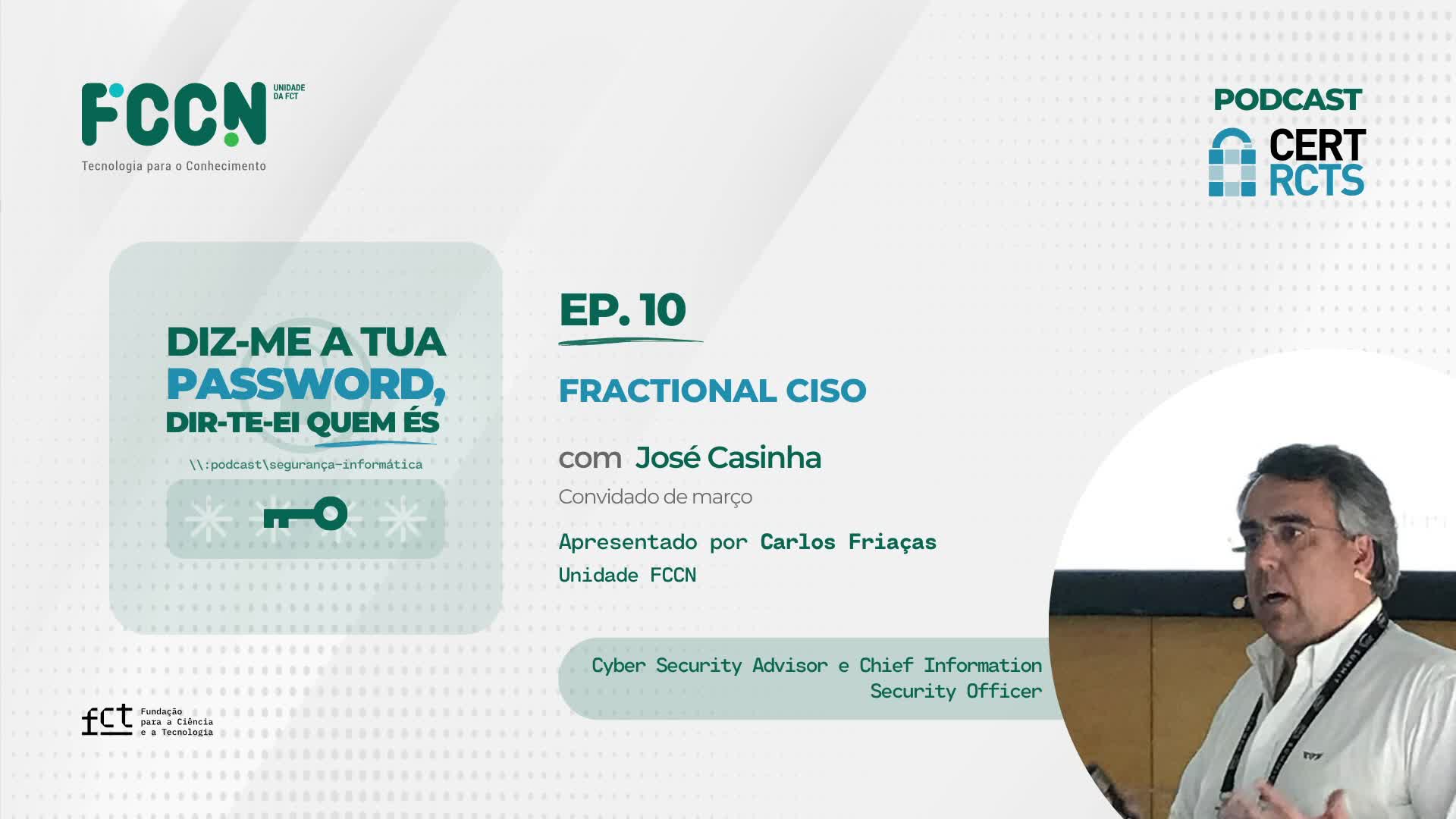 FCCN UNIDADE DA FCT
Tecnologia para o Conhecimento

PODCAST
CERT RCTS

DIZ-ME A TUA PASSWORD, DIR-TE-EI QUEM ÉS
\\:podcast\segurança-informática

EP. 10

FRACTIONAL CISO

com José Casinha
Convidado de março

Apresentado por Carlos Friaças
Unidade FCCN

Cyber Security Advisor e Chief Information Security Officer

fct Fundação para a Ciência e a Tecnologia